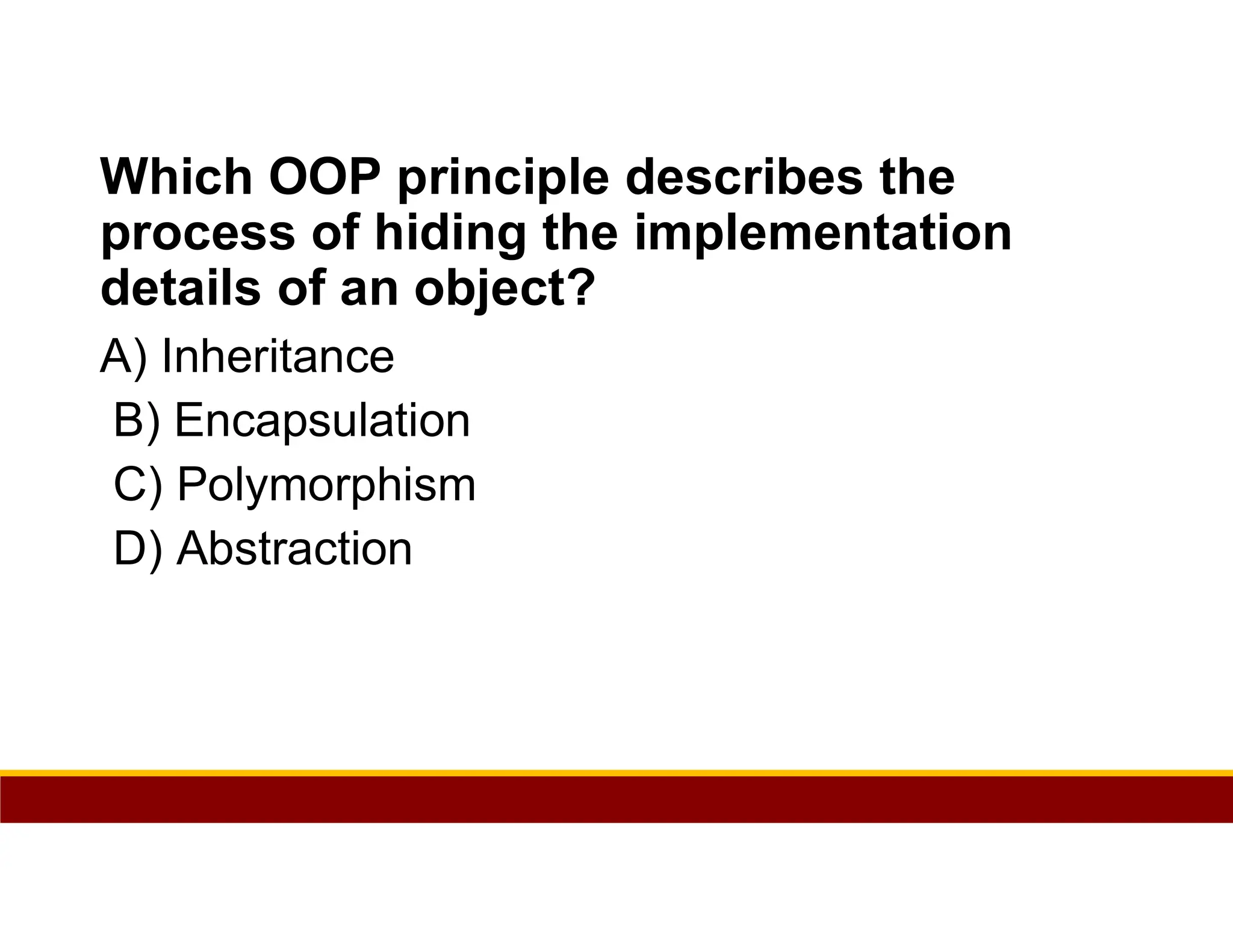 Which OOP principle describes the process of hiding the implementation details of an object?

A) Inheritance

B) Encapsulation

C) Polymorphism

D) Abstraction